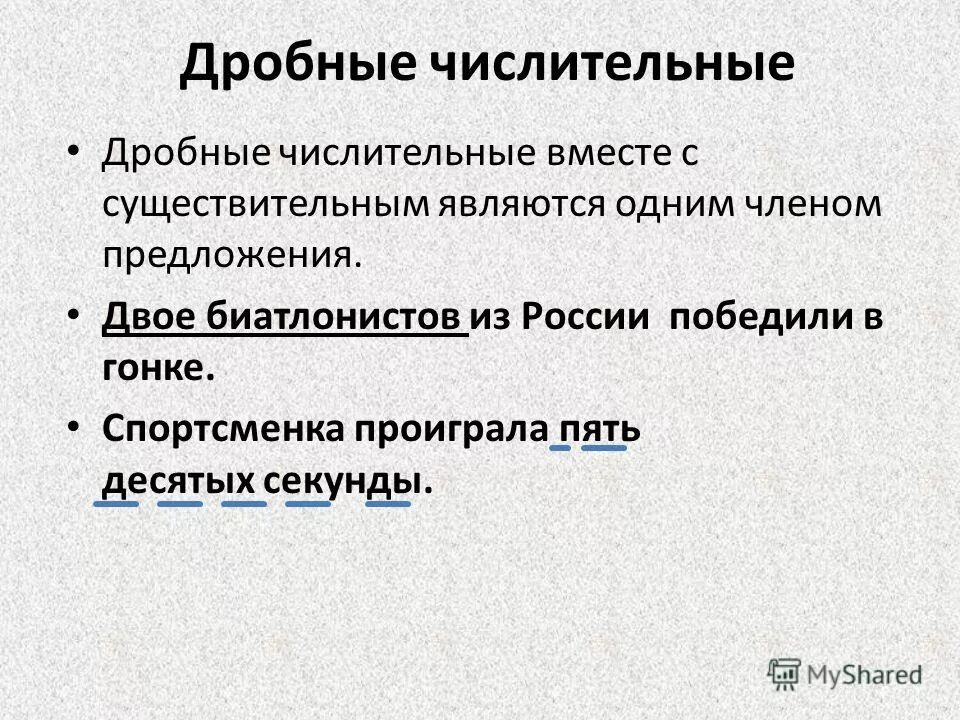 Дробные числительные

• Дробные числительные вместе с существительным являются одним членом предложения.

• Двое биатлонистов из России победили в гонке.

• Спортсменка проиграла пять десятых секунды.

MyShared